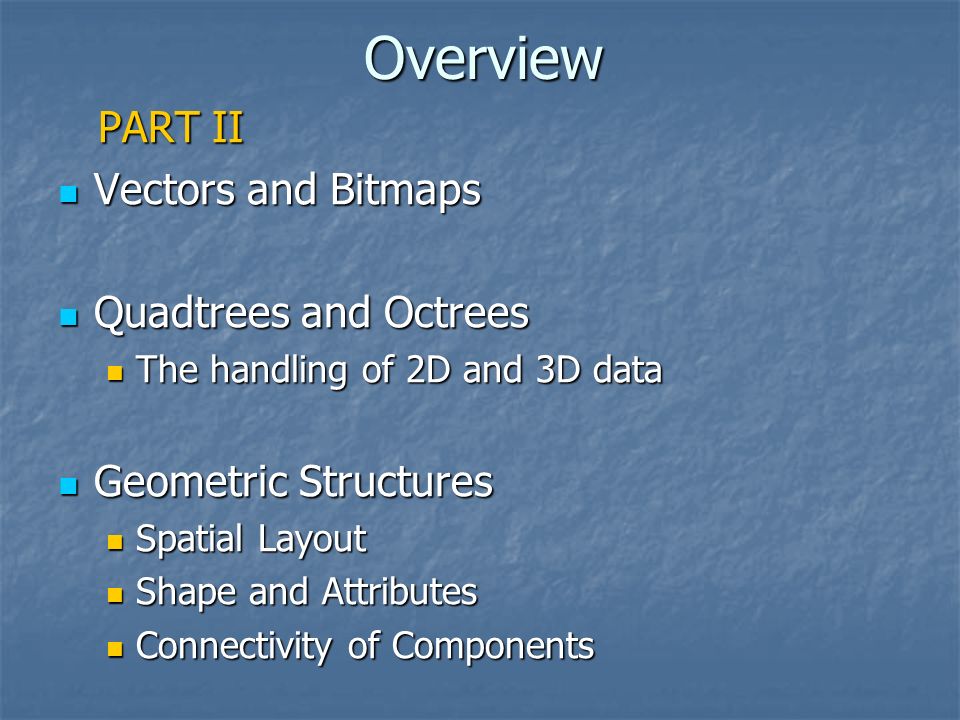 Overview

PART II

- Vectors and Bitmaps

- Quadtrees and Octrees
  - The handling of 2D and 3D data

- Geometric Structures
  - Spatial Layout
  - Shape and Attributes
  - Connectivity of Components